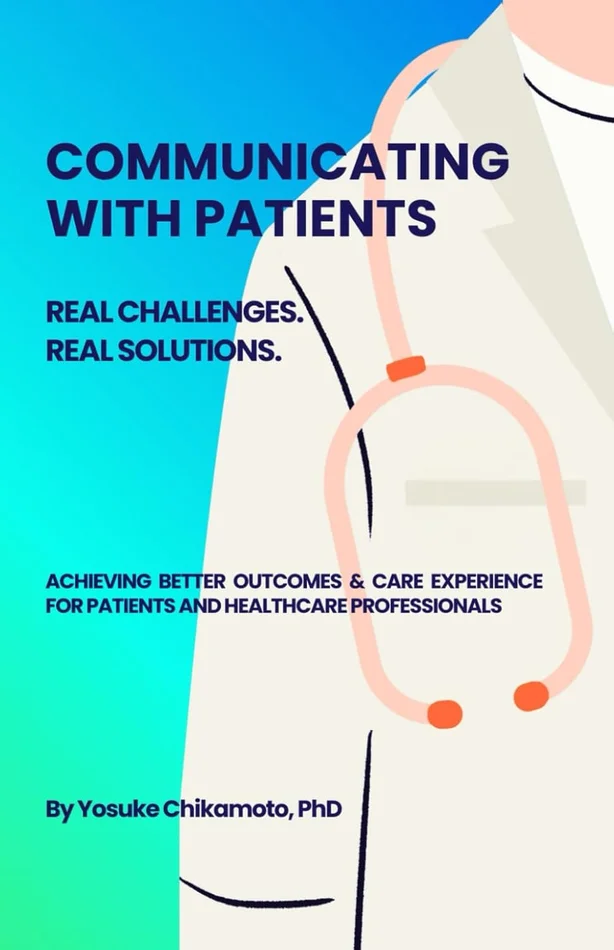 COMMUNICATING WITH PATIENTS

REAL CHALLENGES.
REAL SOLUTIONS.

ACHIEVING BETTER OUTCOMES & CARE EXPERIENCE FOR PATIENTS AND HEALTHCARE PROFESSIONALS

By Yosuke Chikamoto, PhD